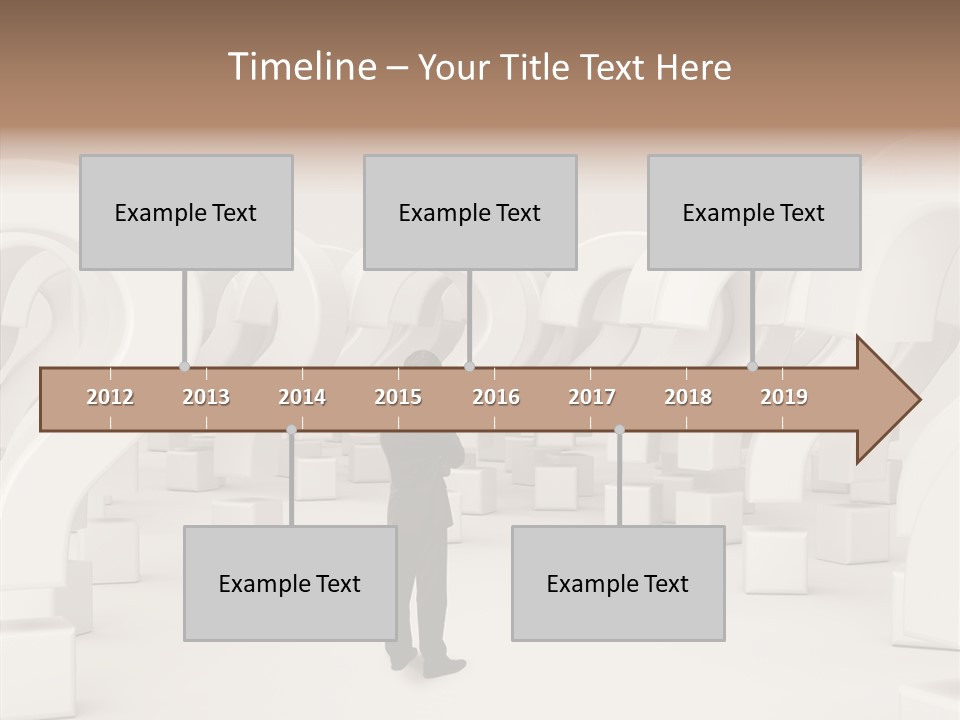 Timeline – Your Title Text Here

Example Text

Example Text

Example Text

2012 2013 2014 2015 2016 2017 2018 2019

Example Text

Example Text